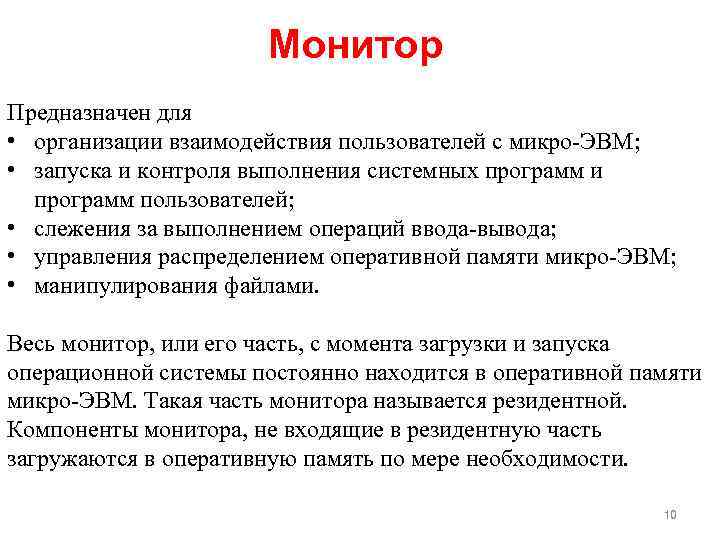 Монитор

Предназначен для
• организации взаимодействия пользователей с микро-ЭВМ;
• запуска и контроля выполнения системных программ и программ пользователей;
• слежения за выполнением операций ввода-вывода;
• управления распределением оперативной памяти микро-ЭВМ;
• манипулирования файлами.

Весь монитор, или его часть, с момента загрузки и запуска операционной системы постоянно находится в оперативной памяти микро-ЭВМ. Такая часть монитора называется резидентной. Компоненты монитора, не входящие в резидентную часть загружаются в оперативную память по мере необходимости.

10